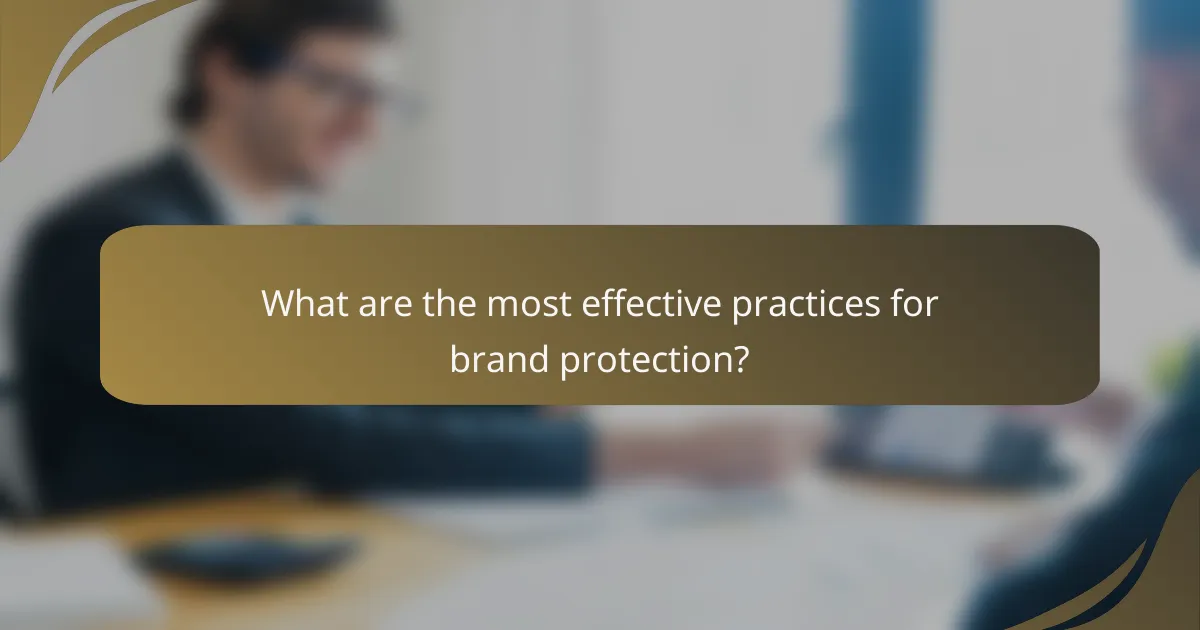 What are the most effective practices for brand protection?